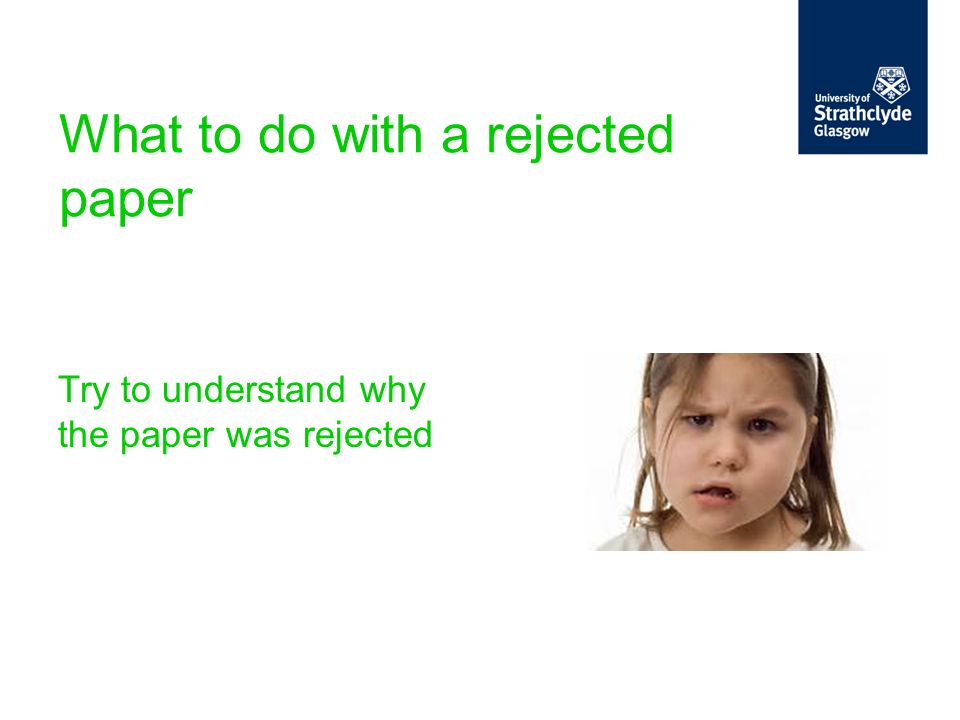 University of Strathclyde Glasgow

What to do with a rejected paper

Try to understand why the paper was rejected